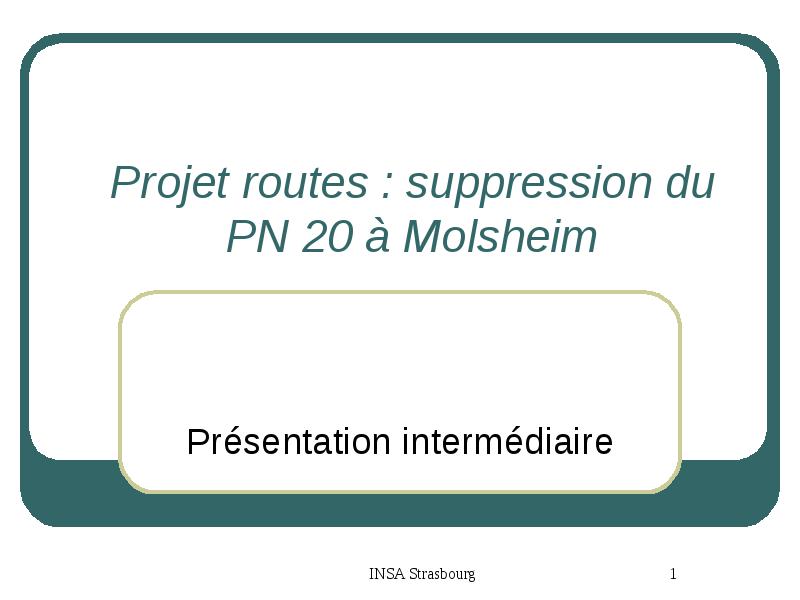 Projet routes : suppression du PN 20 à Molsheim

Présentation intermédiaire

INSA Strasbourg

1